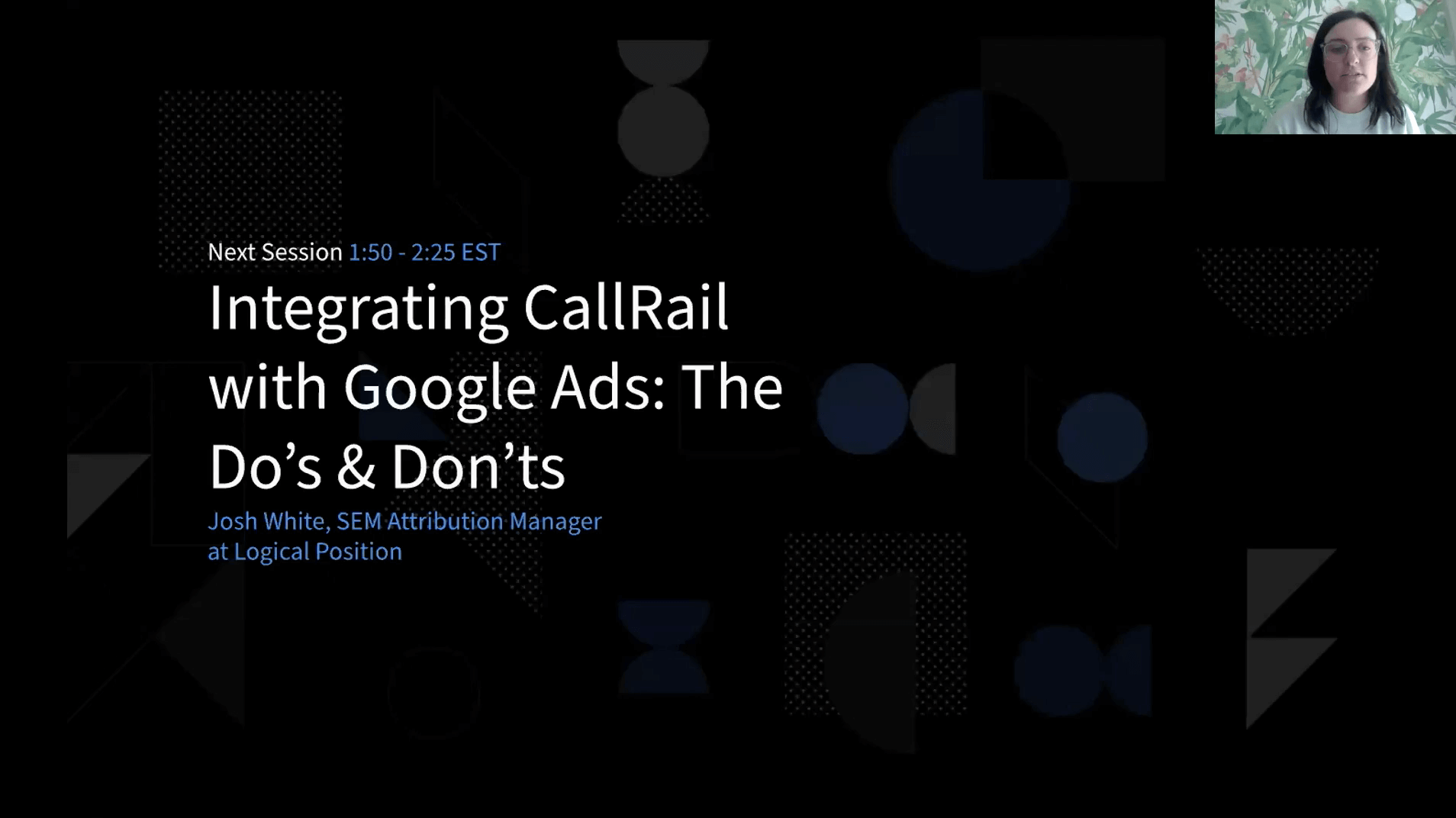 Next Session 1:50 - 2:25 EST

Integrating CallRail with Google Ads: The Do’s & Don’ts

Josh White, SEM Attribution Manager at Logical Position